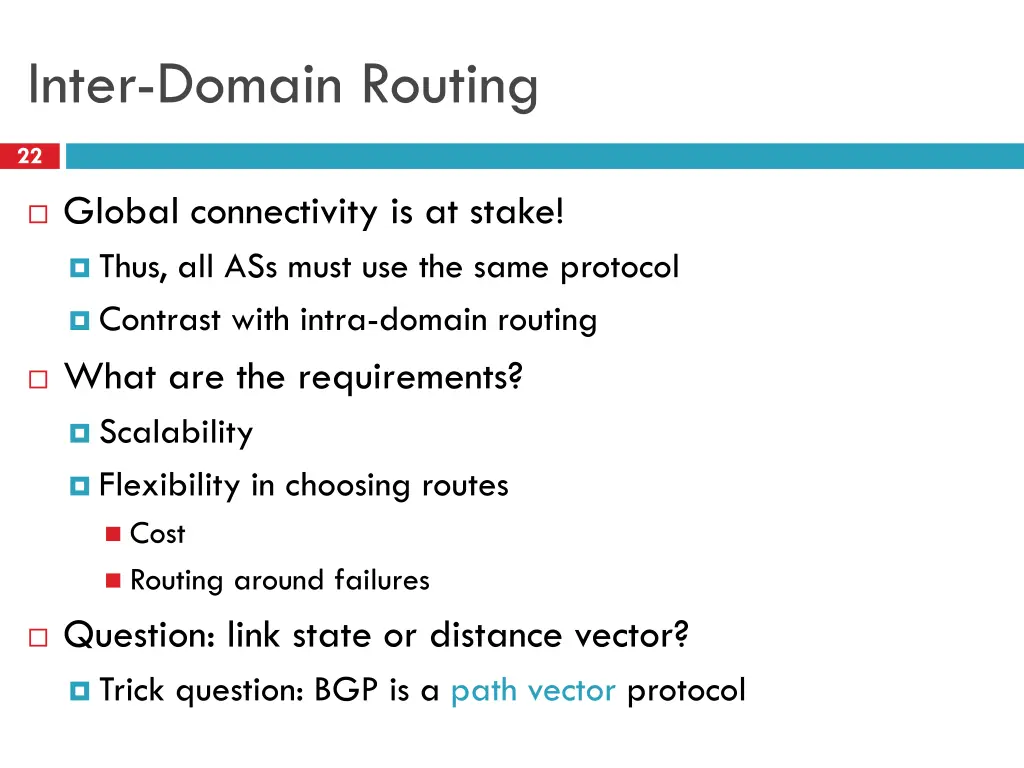 Inter-Domain Routing

22

Global connectivity is at stake!

Thus, all ASs must use the same protocol

Contrast with intra-domain routing

What are the requirements?

Scalability

Flexibility in choosing routes

Cost

Routing around failures

Question: link state or distance vector?

Trick question: BGP is a path vector protocol